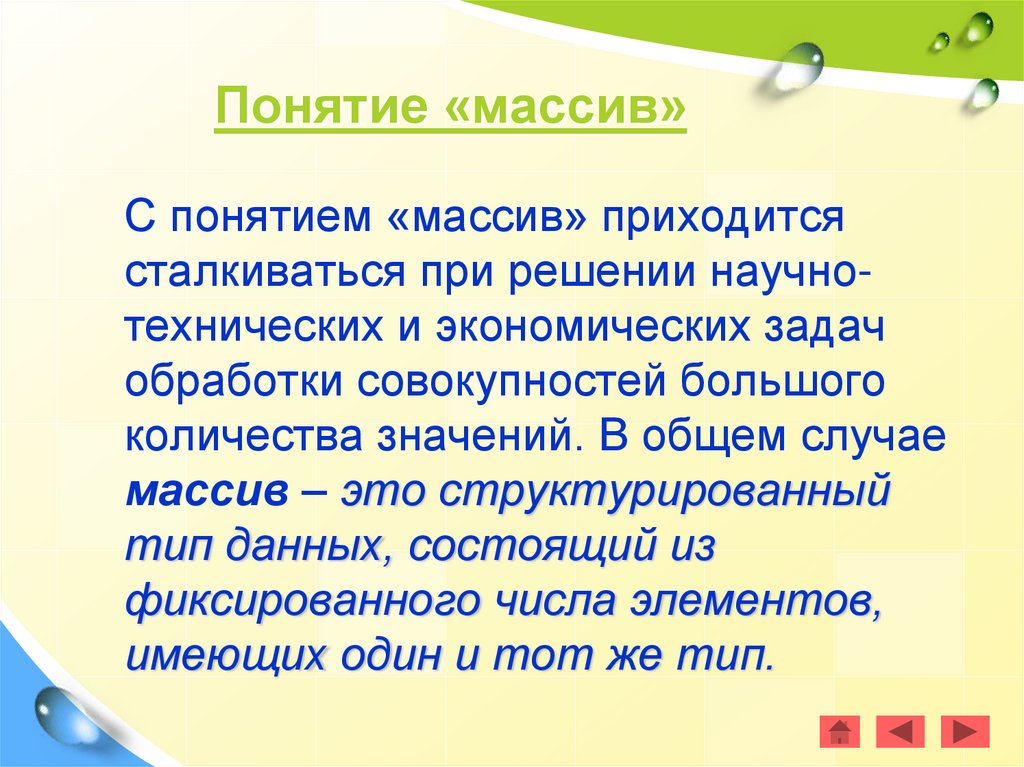 Понятие «массив»

С понятием «массив» приходится сталкиваться при решении научно-технических и экономических задач обработки совокупностей большого количества значений. В общем случае массив – это структурированный тип данных, состоящий из фиксированного числа элементов, имеющих один и тот же тип.